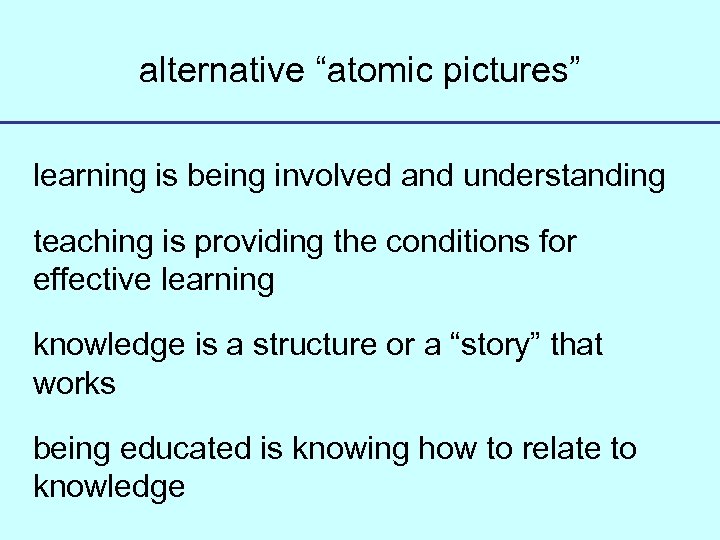 alternative “atomic pictures”

learning is being involved and understanding

teaching is providing the conditions for effective learning

knowledge is a structure or a “story” that works

being educated is knowing how to relate to knowledge